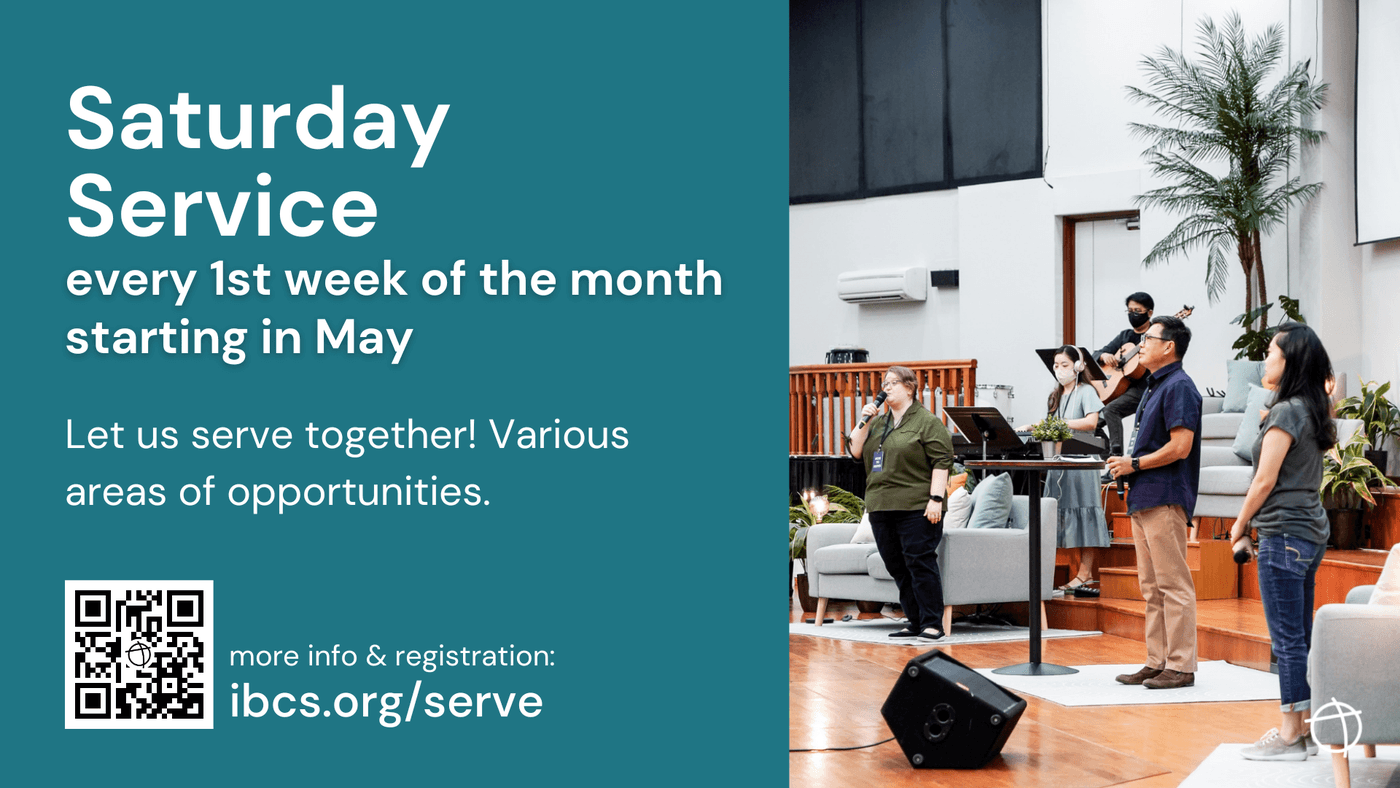 Saturday Service
every 1st week of the month starting in May

Let us serve together! Various areas of opportunities.

more info & registration:
ibcs.org/serve